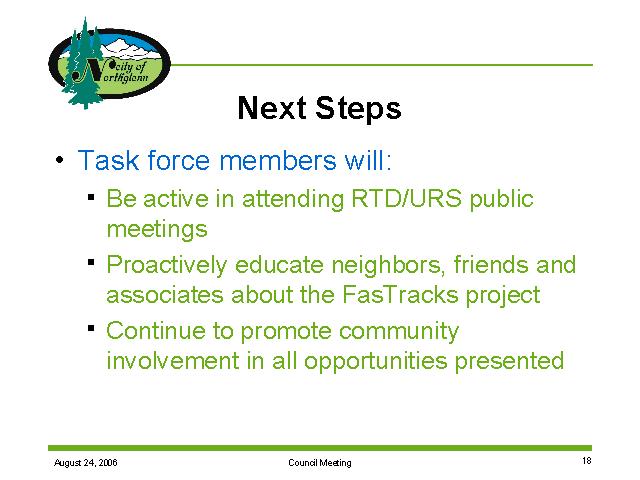 City of Northglenn

Next Steps

• Task force members will:
 ▪ Be active in attending RTD/URS public meetings
 ▪ Proactively educate neighbors, friends and associates about the FasTracks project
 ▪ Continue to promote community involvement in all opportunities presented

August 24, 2006 Council Meeting 18